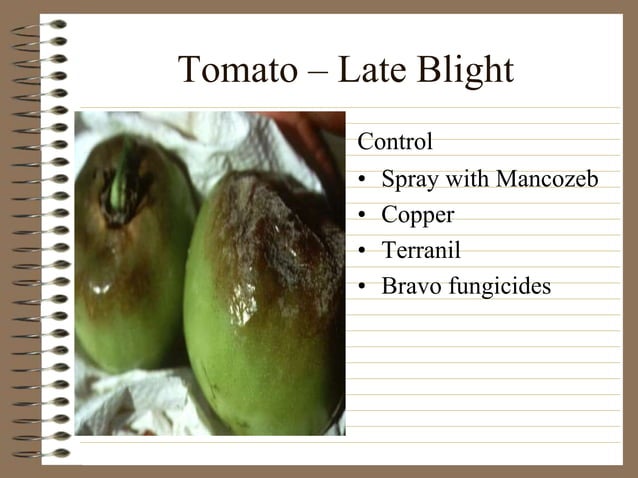 Tomato – Late Blight

Control
• Spray with Mancozeb
• Copper
• Terranil
• Bravo fungicides